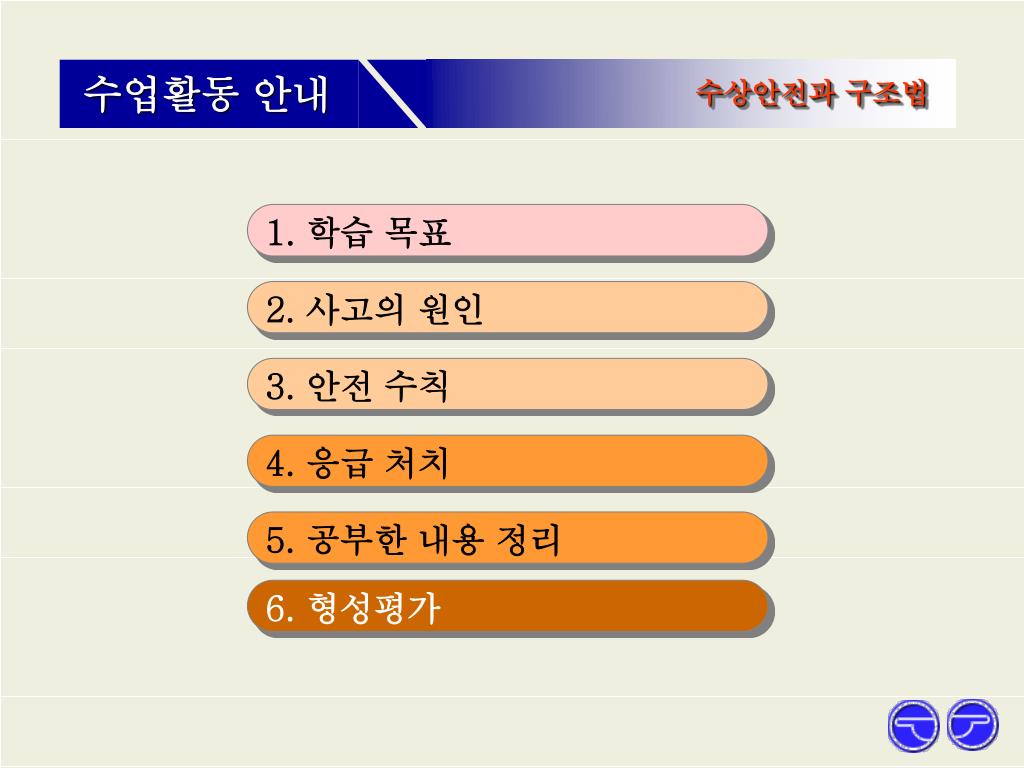 수업활동 안내

수상안전과 구조법

1. 학습 목표

2. 사고의 원인

3. 안전 수칙

4. 응급 처치

5. 공부한 내용 정리

6. 형성평가